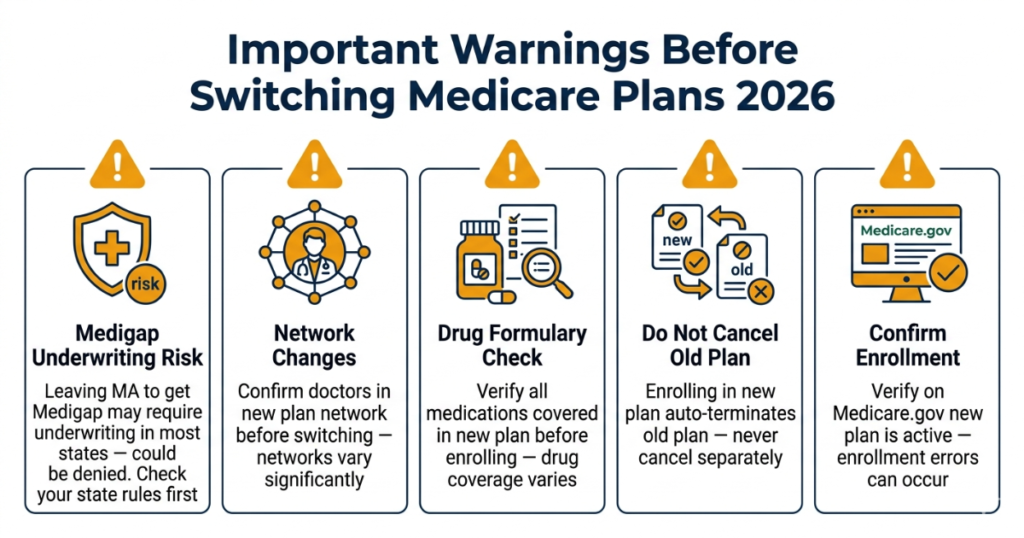 Important Warnings Before Switching Medicare Plans 2026

risk

Medigap Underwriting Risk

Leaving MA to get Medigap may require underwriting in most states — could be denied. Check your state rules first

Network Changes

Confirm doctors in new plan network before switching — networks vary significantly

Drug Formulary Check

Verify all medications covered in new plan before enrolling — drug coverage varies

new

old

Do Not Cancel Old Plan

Enrolling in new plan auto-terminates old plan — never cancel separately

Medicare.gov

Confirm Enrollment

Verify on Medicare.gov new plan is active — enrollment errors can occur